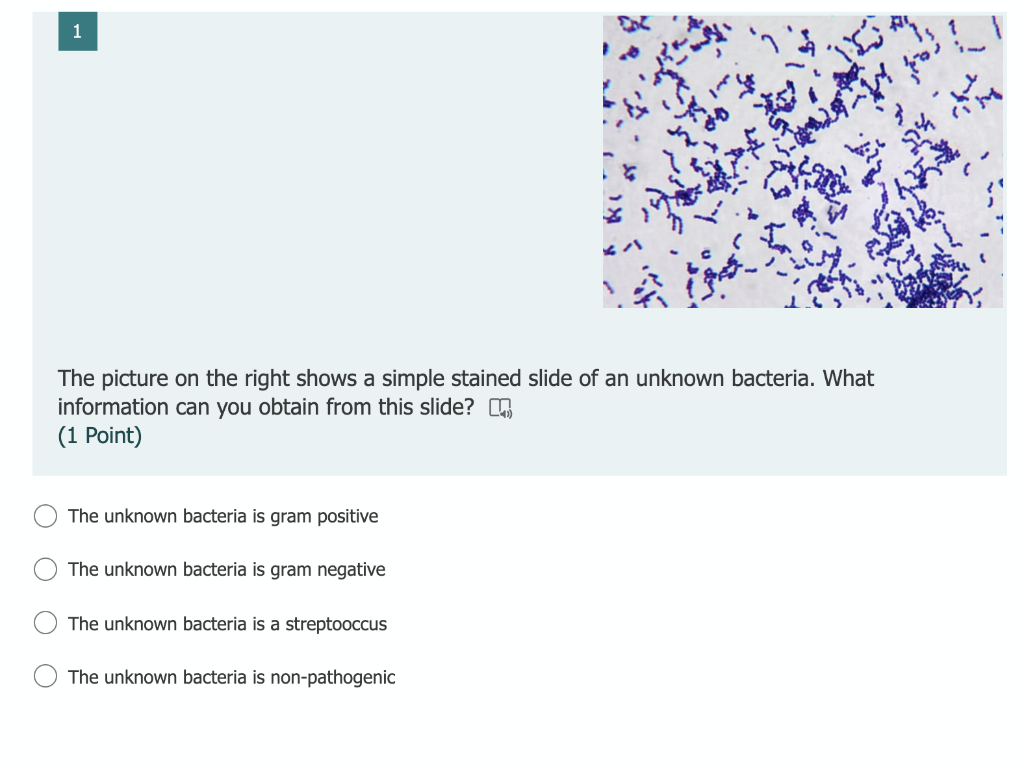 1

The picture on the right shows a simple stained slide of an unknown bacteria. What information can you obtain from this slide?
(1 Point)

The unknown bacteria is gram positive

The unknown bacteria is gram negative

The unknown bacteria is a streptooccus

The unknown bacteria is non-pathogenic